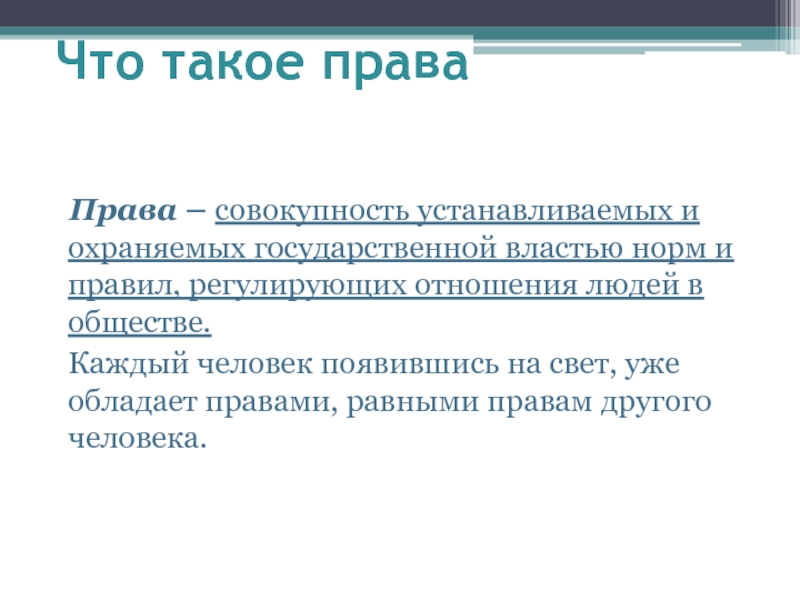 Что такое права

Права – совокупность устанавливаемых и охраняемых государственной властью норм и правил, регулирующих отношения людей в обществе.

Каждый человек появившись на свет, уже обладает правами, равными правам другого человека.